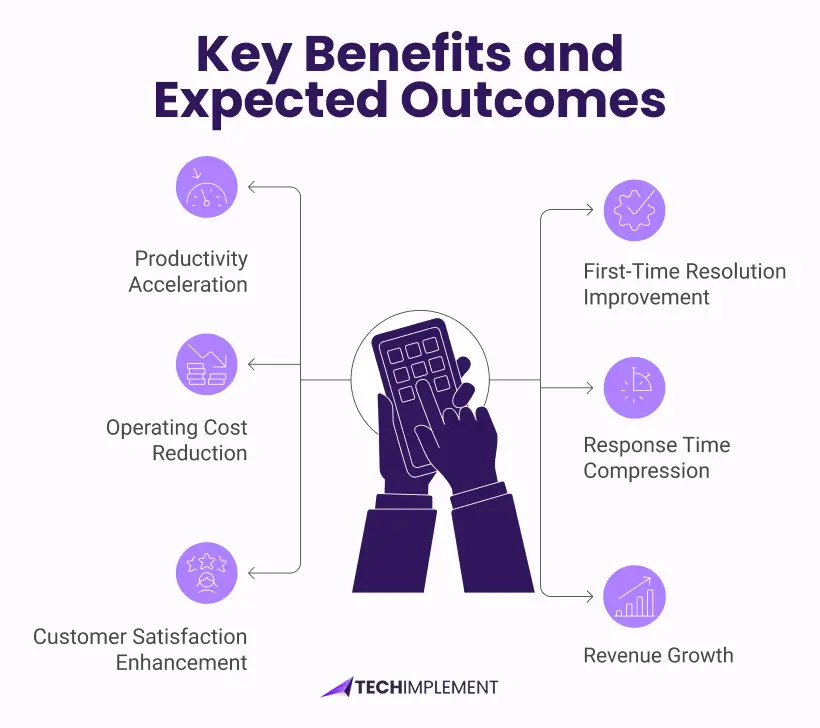 Key Benefits and Expected Outcomes

Productivity Acceleration

Operating Cost Reduction

Customer Satisfaction Enhancement

First-Time Resolution Improvement

Response Time Compression

Revenue Growth

TECHIMPLEMENT